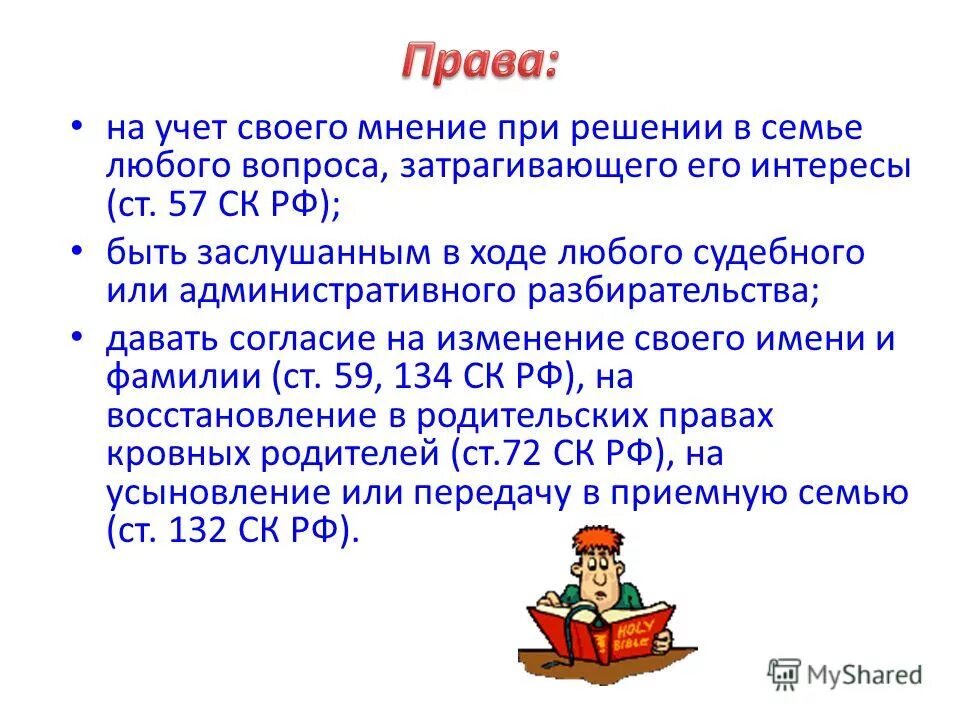 Права:

• на учет своего мнение при решении в семье любого вопроса, затрагивающего его интересы (ст. 57 СК РФ);

• быть заслушанным в ходе любого судебного или административного разбирательства;

• давать согласие на изменение своего имени и фамилии (ст. 59, 134 СК РФ), на восстановление в родительских правах кровных родителей (ст.72 СК РФ), на усыновление или передачу в приемную семью (ст. 132 СК РФ).

HOLY BIBLE

MyShared